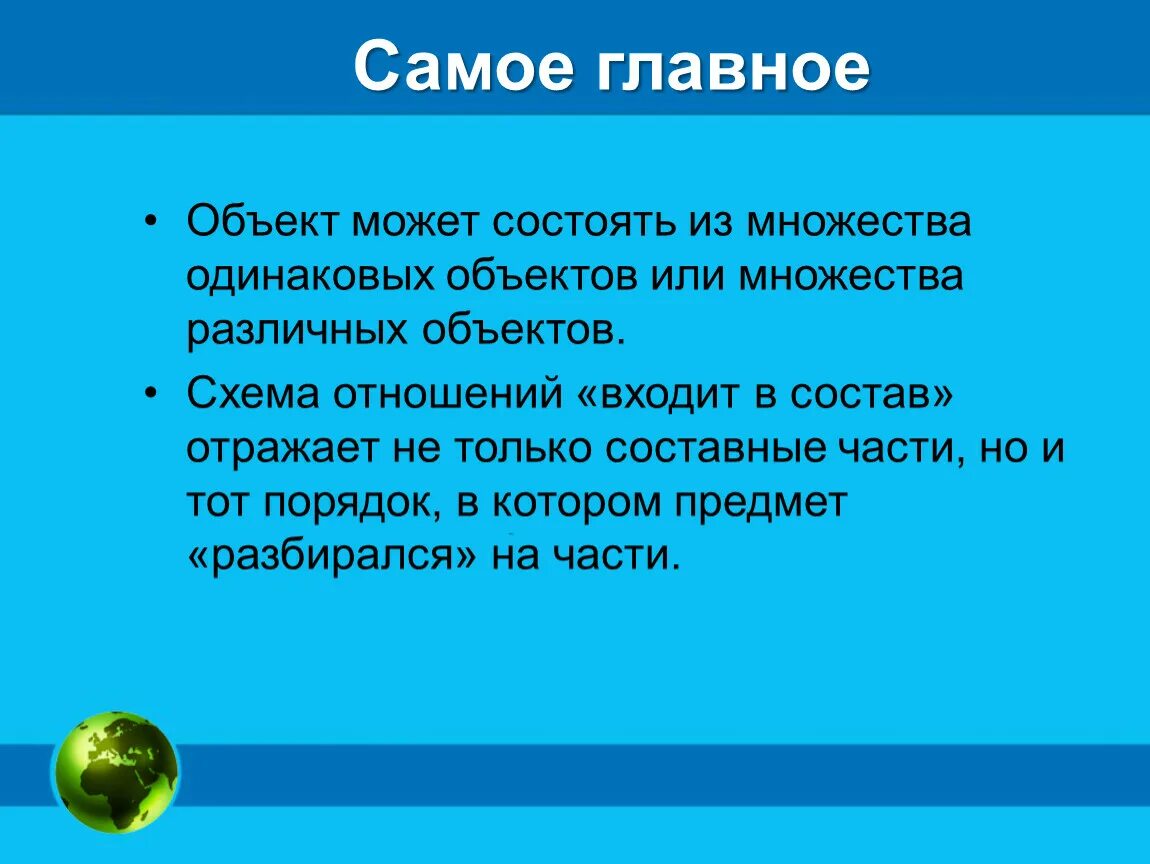 Самое главное

• Объект может состоять из множества одинаковых объектов или множества различных объектов.

• Схема отношений «входит в состав» отражает не только составные части, но и тот порядок, в котором предмет «разбирался» на части.